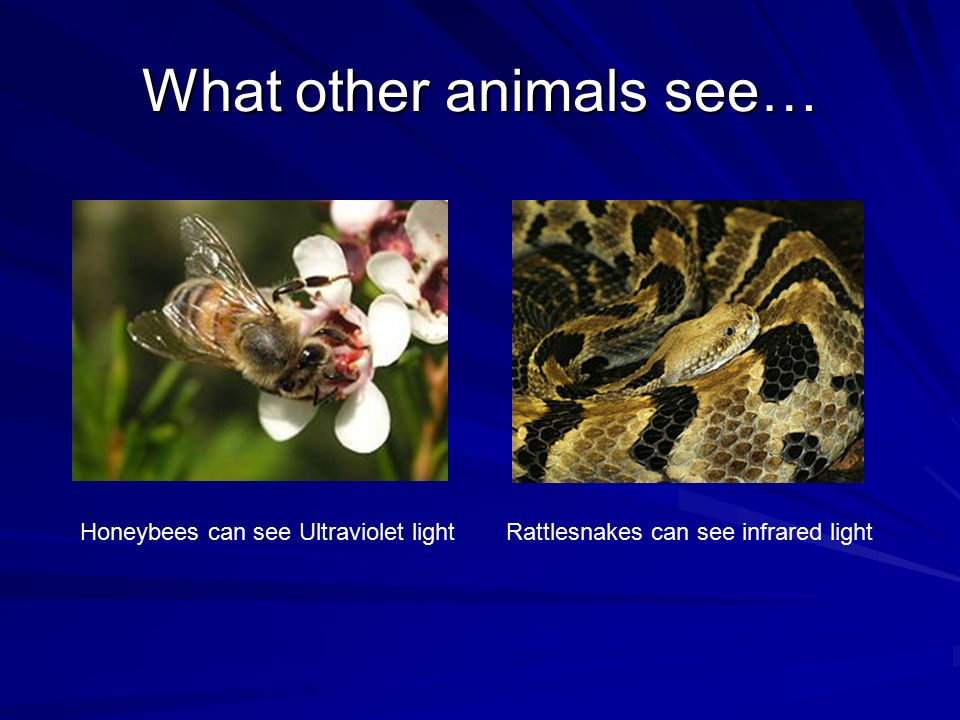 What other animals see…

Honeybees can see Ultraviolet light

Rattlesnakes can see infrared light